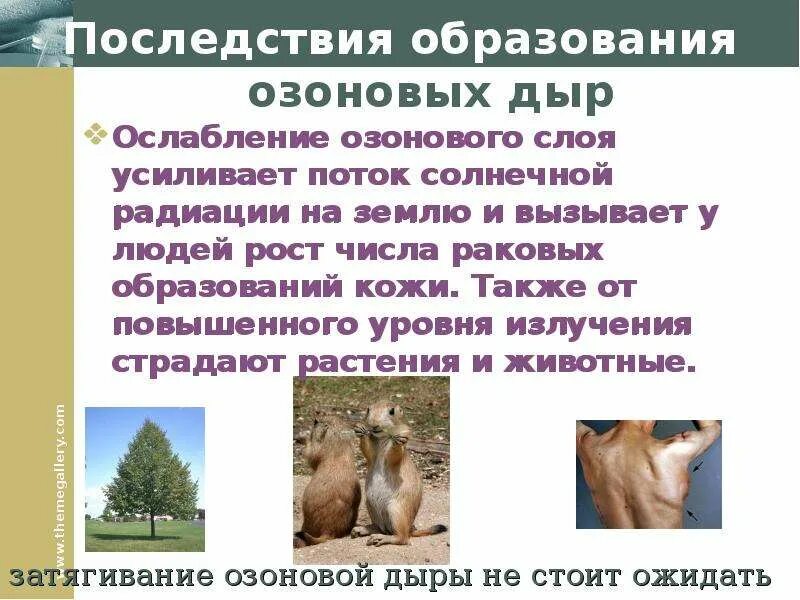 Последствия образования озоновых дыр

Ослабление озонового слоя усиливает поток солнечной радиации на землю и вызывает у людей рост числа раковых образований кожи. Также от повышенного уровня излучения страдают растения и животные.

www.themegallery.com

затягивание озоновой дыры не стоит ожидать